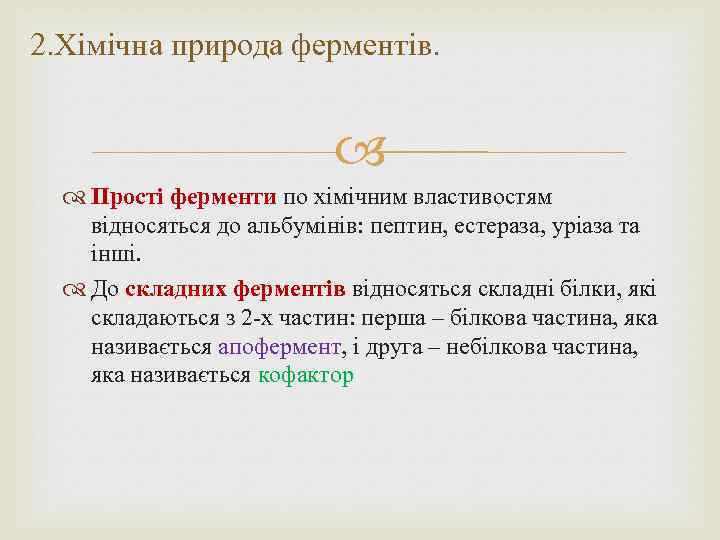 2.Хімічна природа ферментів.

Прості ферменти по хімічним властивостям відносяться до альбумінів: пептин, естераза, уріаза та інші.

До складних ферментів відносяться складні білки, які складаються з 2-х частин: перша – білкова частина, яка називається апофермент, і друга – небілкова частина, яка називається кофактор